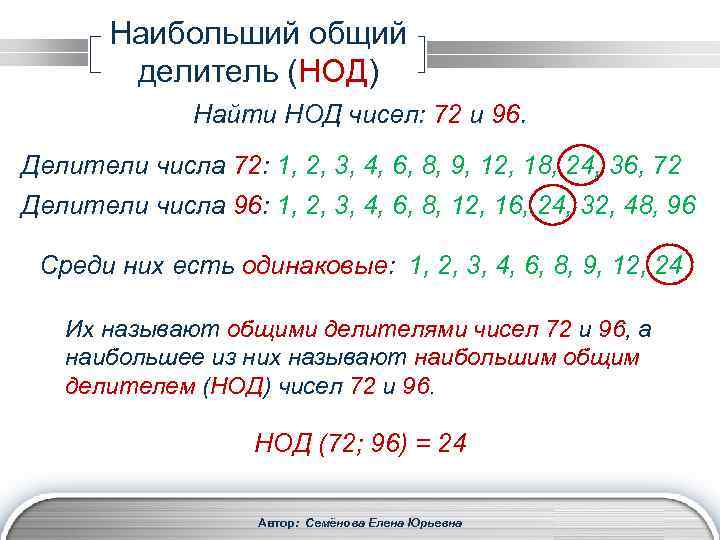 Наибольший общий делитель (НОД)

Найти НОД чисел: 72 и 96.

Делители числа 72: 1, 2, 3, 4, 6, 8, 9, 12, 18, 24, 36, 72

Делители числа 96: 1, 2, 3, 4, 6, 8, 12, 16, 24, 32, 48, 96

Среди них есть одинаковые: 1, 2, 3, 4, 6, 8, 9, 12, 24

Их называют общими делителями чисел 72 и 96, а наибольшее из них называют наибольшим общим делителем (НОД) чисел 72 и 96.

НОД (72; 96) = 24

Автор: Семёнова Елена Юрьевна